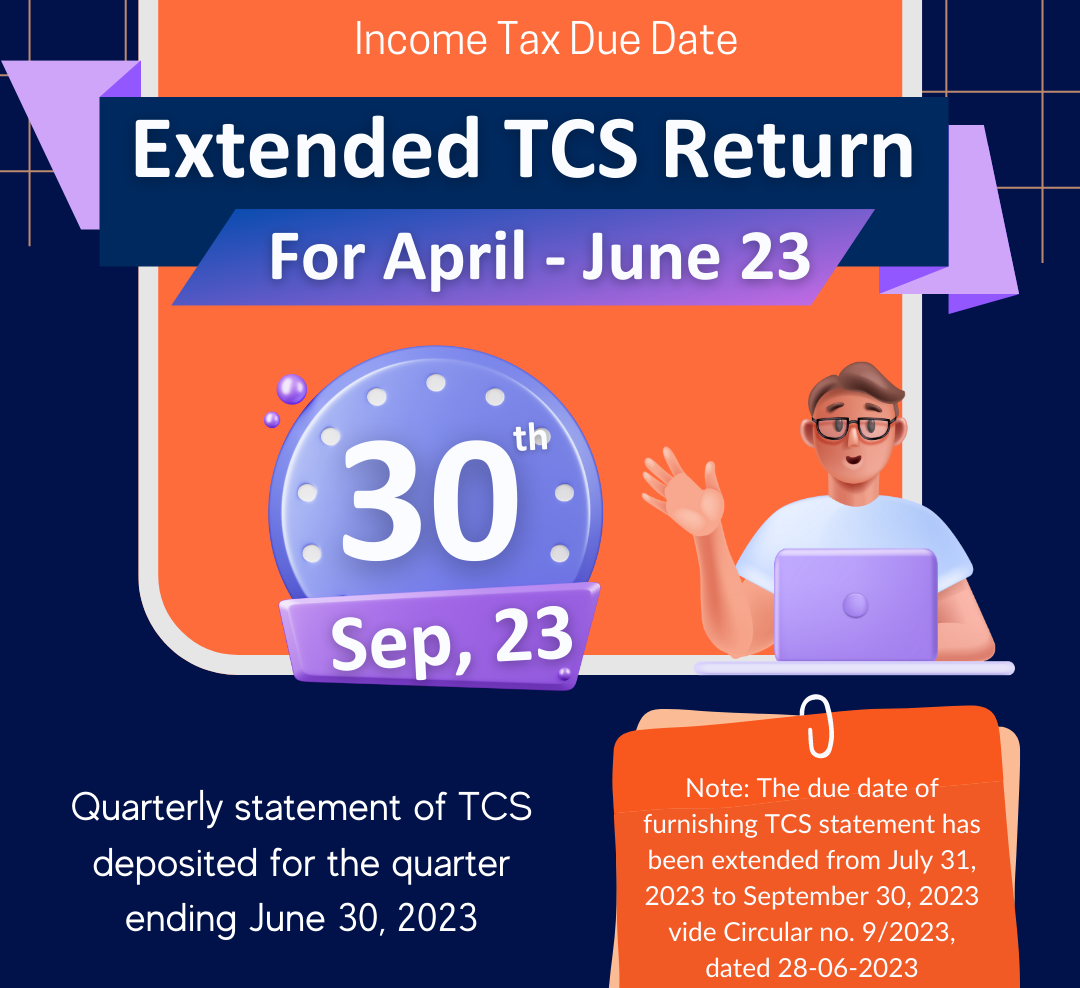 Income Tax Due Date

Extended TCS Return

For April - June 23

30th

Sep, 23

Quarterly statement of TCS deposited for the quarter ending June 30, 2023

Note: The due date of furnishing TCS statement has been extended from July 31, 2023 to September 30, 2023 vide Circular no. 9/2023, dated 28-06-2023